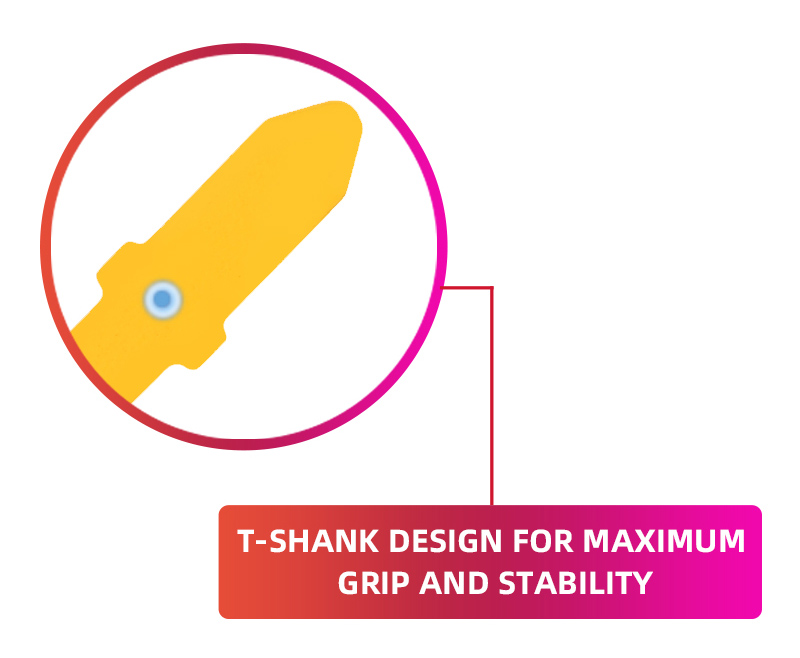 T-SHANK DESIGN FOR MAXIMUM GRIP AND STABILITY